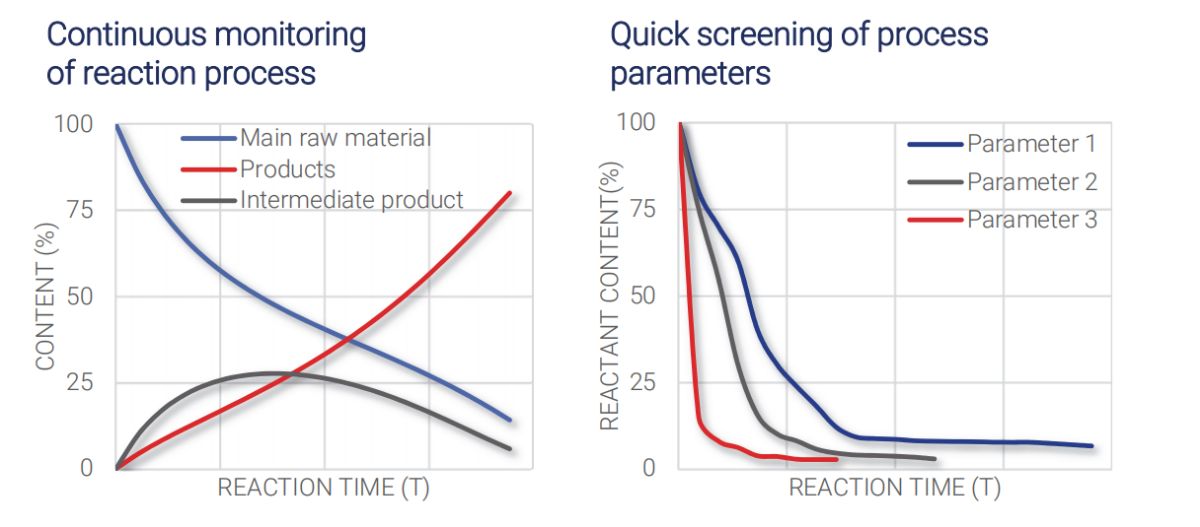 Continuous monitoring of reaction process

100
75
50
25
0
CONTENT (%)
Main raw material
Products
Intermediate product
REACTION TIME (T)

Quick screening of process parameters

100
75
50
25
0
REACTANT CONTENT(%)
Parameter 1
Parameter 2
Parameter 3
REACTION TIME (T)